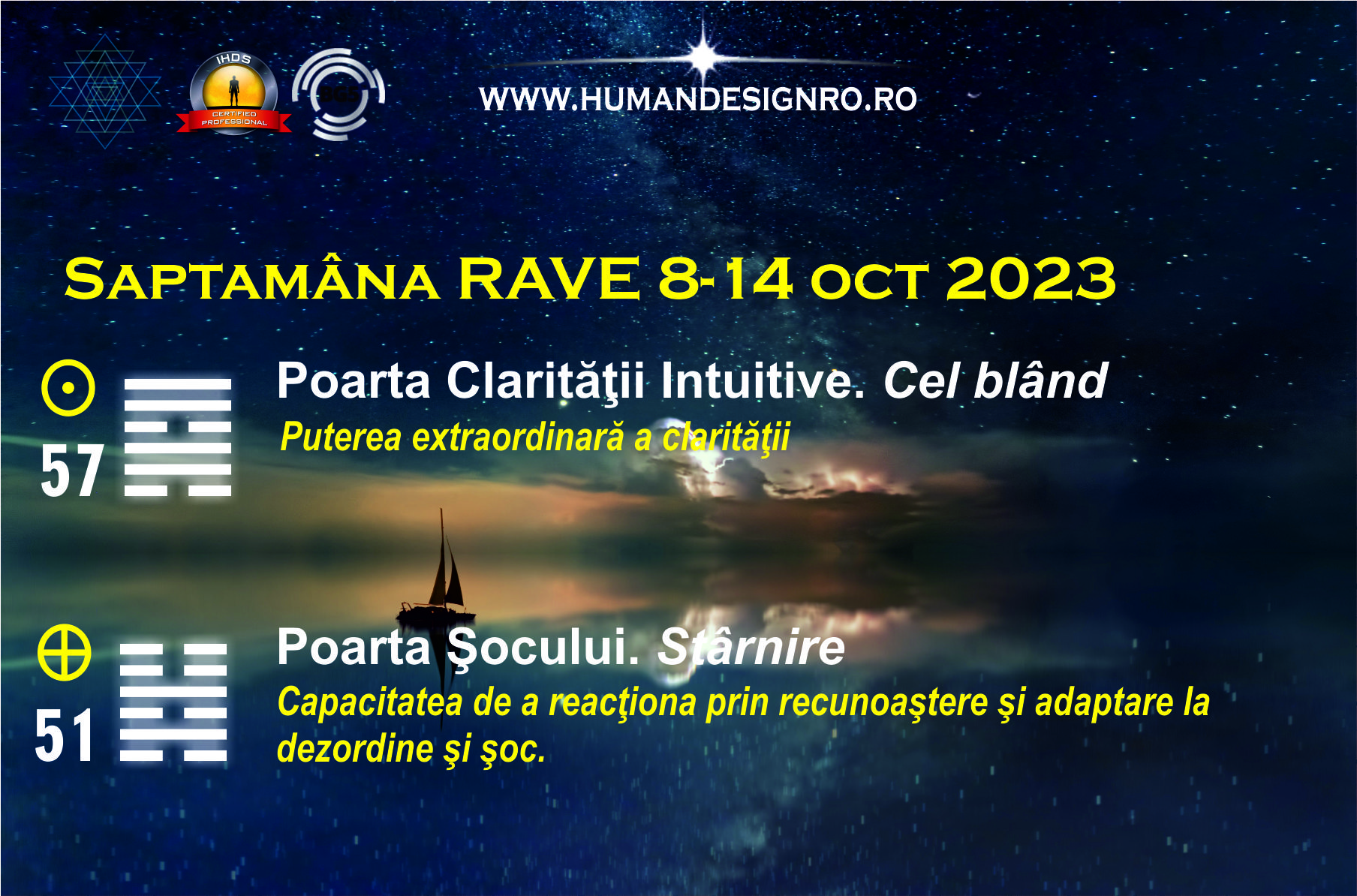 IHDS
CERTIFIED PROFESSIONAL
BG5

WWW.HUMANDESIGNRO.RO

SAPTAMÂNA RAVE 8-14 OCT 2023

57

Poarta Clarităţii Intuitive. Cel blând

Puterea extraordinară a clarităţii

51

Poarta Şocului. Stârnire

Capacitatea de a reacţiona prin recunoaştere şi adaptare la dezordine şi şoc.